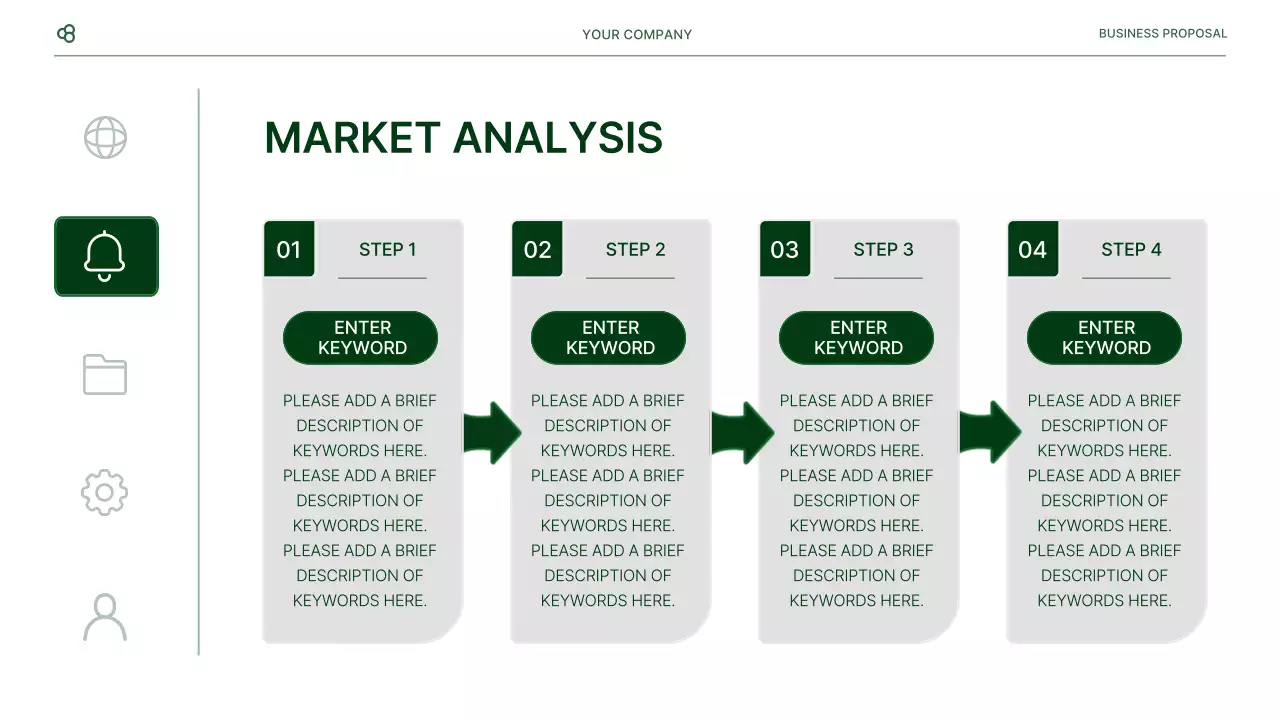 YOUR COMPANY

BUSINESS PROPOSAL

MARKET ANALYSIS

01 STEP 1

ENTER KEYWORD

PLEASE ADD A BRIEF DESCRIPTION OF KEYWORDS HERE. PLEASE ADD A BRIEF DESCRIPTION OF KEYWORDS HERE. PLEASE ADD A BRIEF DESCRIPTION OF KEYWORDS HERE.

02 STEP 2

ENTER KEYWORD

PLEASE ADD A BRIEF DESCRIPTION OF KEYWORDS HERE. PLEASE ADD A BRIEF DESCRIPTION OF KEYWORDS HERE. PLEASE ADD A BRIEF DESCRIPTION OF KEYWORDS HERE.

03 STEP 3

ENTER KEYWORD

PLEASE ADD A BRIEF DESCRIPTION OF KEYWORDS HERE. PLEASE ADD A BRIEF DESCRIPTION OF KEYWORDS HERE. PLEASE ADD A BRIEF DESCRIPTION OF KEYWORDS HERE.

04 STEP 4

ENTER KEYWORD

PLEASE ADD A BRIEF DESCRIPTION OF KEYWORDS HERE. PLEASE ADD A BRIEF DESCRIPTION OF KEYWORDS HERE. PLEASE ADD A BRIEF DESCRIPTION OF KEYWORDS HERE.